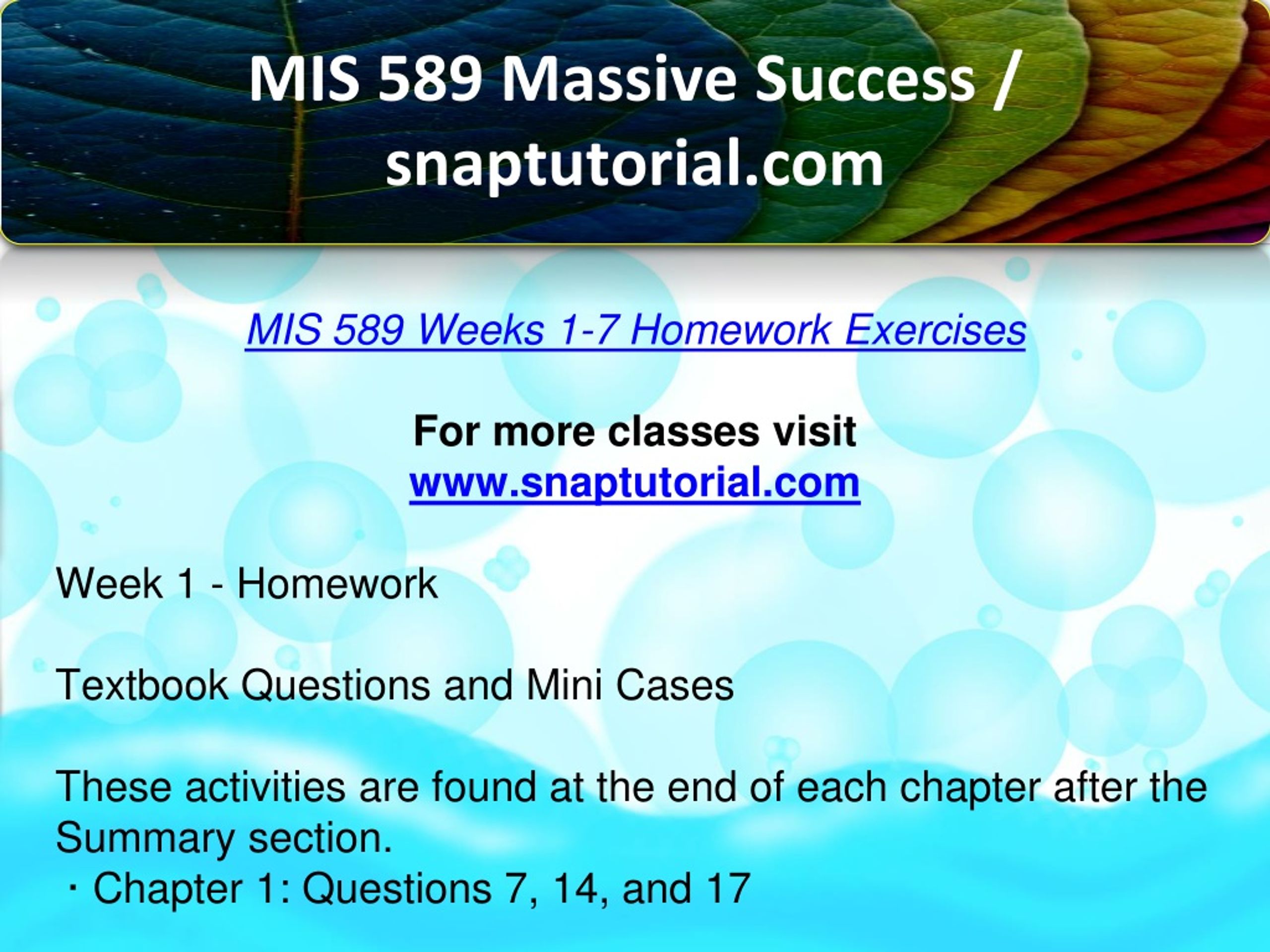 MIS 589 Massive Success / snaptutorial.com

MIS 589 Weeks 1-7 Homework Exercises

For more classes visit
www.snaptutorial.com

Week 1 - Homework

Textbook Questions and Mini Cases

These activities are found at the end of each chapter after the Summary section.
· Chapter 1: Questions 7, 14, and 17